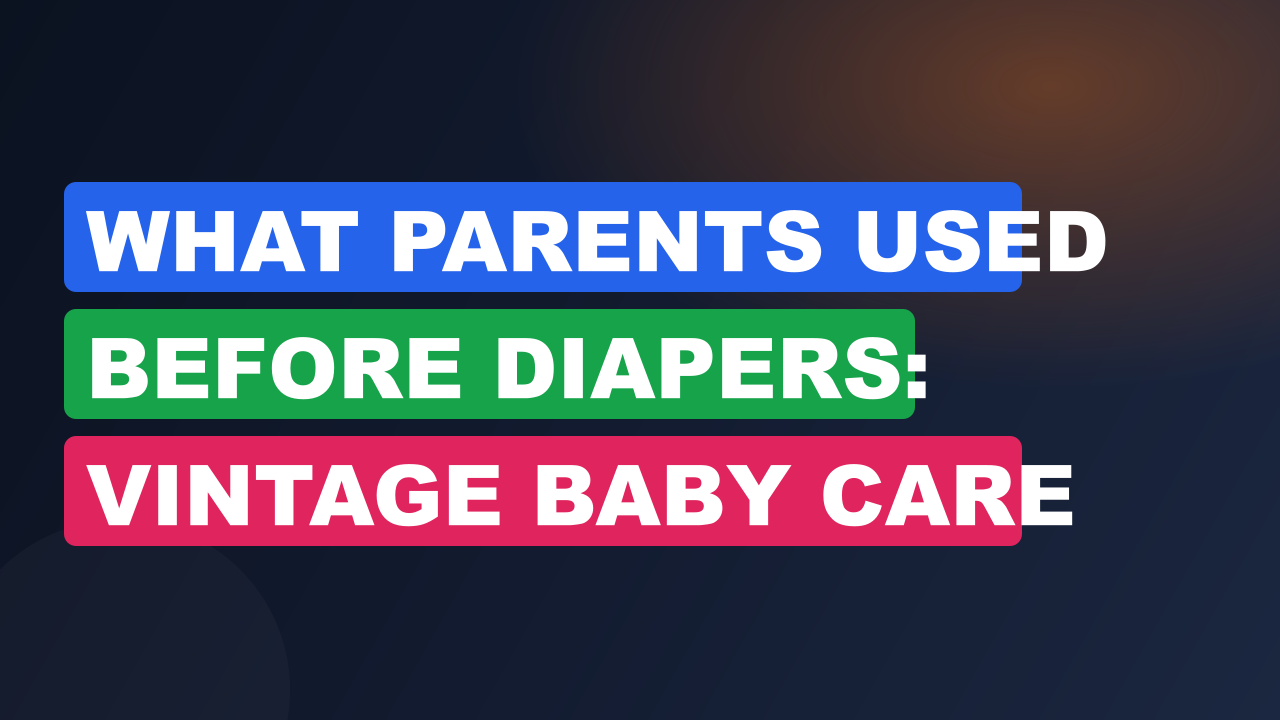 WHAT PARENTS USED BEFORE DIAPERS: VINTAGE BABY CARE